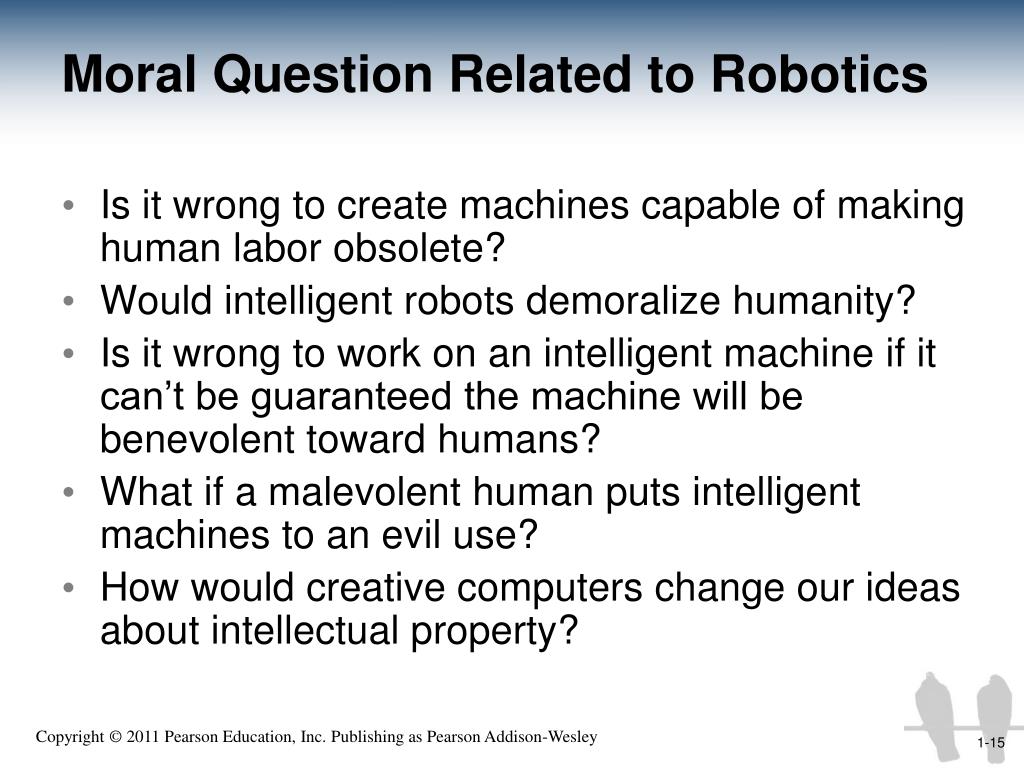 Moral Question Related to Robotics

• Is it wrong to create machines capable of making human labor obsolete?
• Would intelligent robots demoralize humanity?
• Is it wrong to work on an intelligent machine if it can’t be guaranteed the machine will be benevolent toward humans?
• What if a malevolent human puts intelligent machines to an evil use?
• How would creative computers change our ideas about intellectual property?

Copyright © 2011 Pearson Education, Inc. Publishing as Pearson Addison-Wesley

1-15